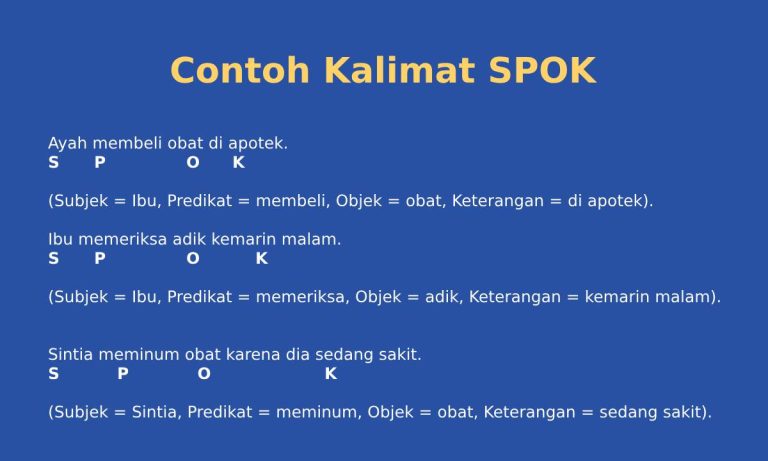 Contoh Kalimat SPOK

Ayah membeli obat di apotek.
S P O K

(Subjek = Ibu, Predikat = membeli, Objek = obat, Keterangan = di apotek).

Ibu memeriksa adik kemarin malam.
S P O K

(Subjek = Ibu, Predikat = memeriksa, Objek = adik, Keterangan = kemarin malam).

Sintia meminum obat karena dia sedang sakit.
S P O K

(Subjek = Sintia, Predikat = meminum, Objek = obat, Keterangan = sedang sakit).